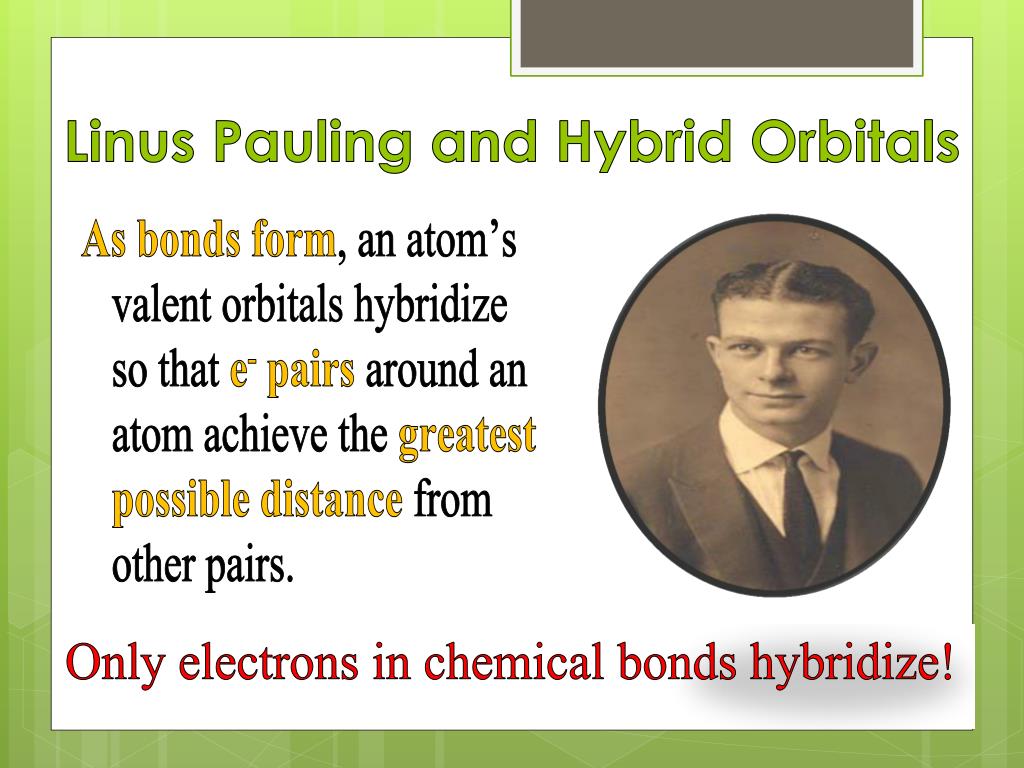 Linus Pauling and Hybrid Orbitals

As bonds form, an atom's valent orbitals hybridize so that $e^-$ pairs around an atom achieve the greatest possible distance from other pairs.

Only electrons in chemical bonds hybridize!